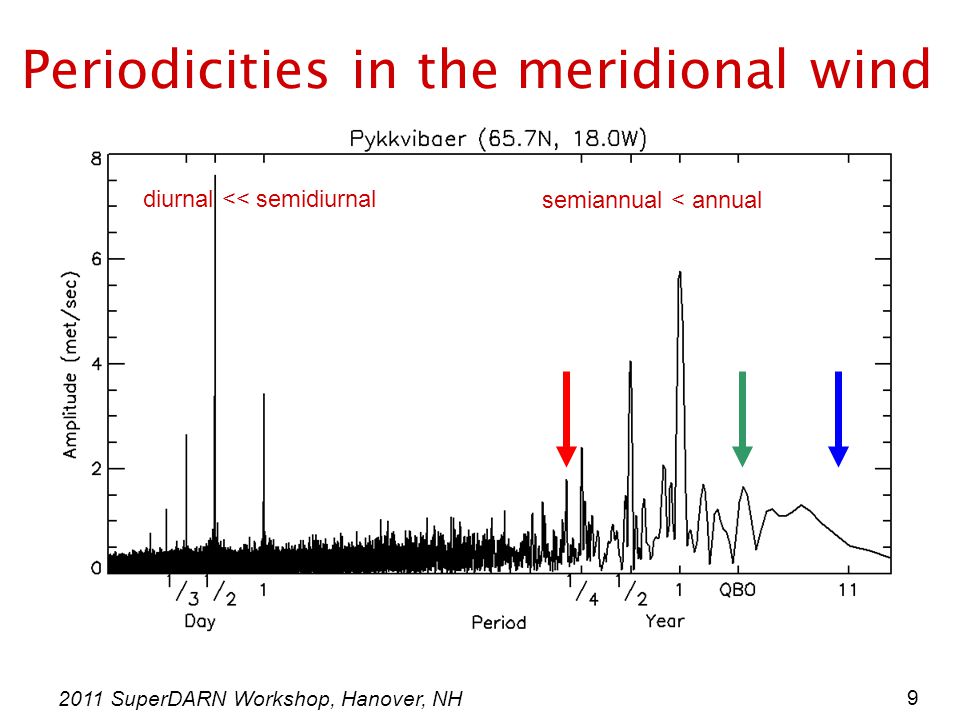 Periodicities in the meridional wind

Pykkvibaer (65.7N, 18.0W)

diurnal << semidiurnal

semiannual < annual

Amplitude (met/sec)

8
6
4
2
0

$^1/_3$ $^1/_2$ 1
Day

Period

$^1/_4$ $^1/_2$ 1 QBO 11
Year

2011 SuperDARN Workshop, Hanover, NH

9